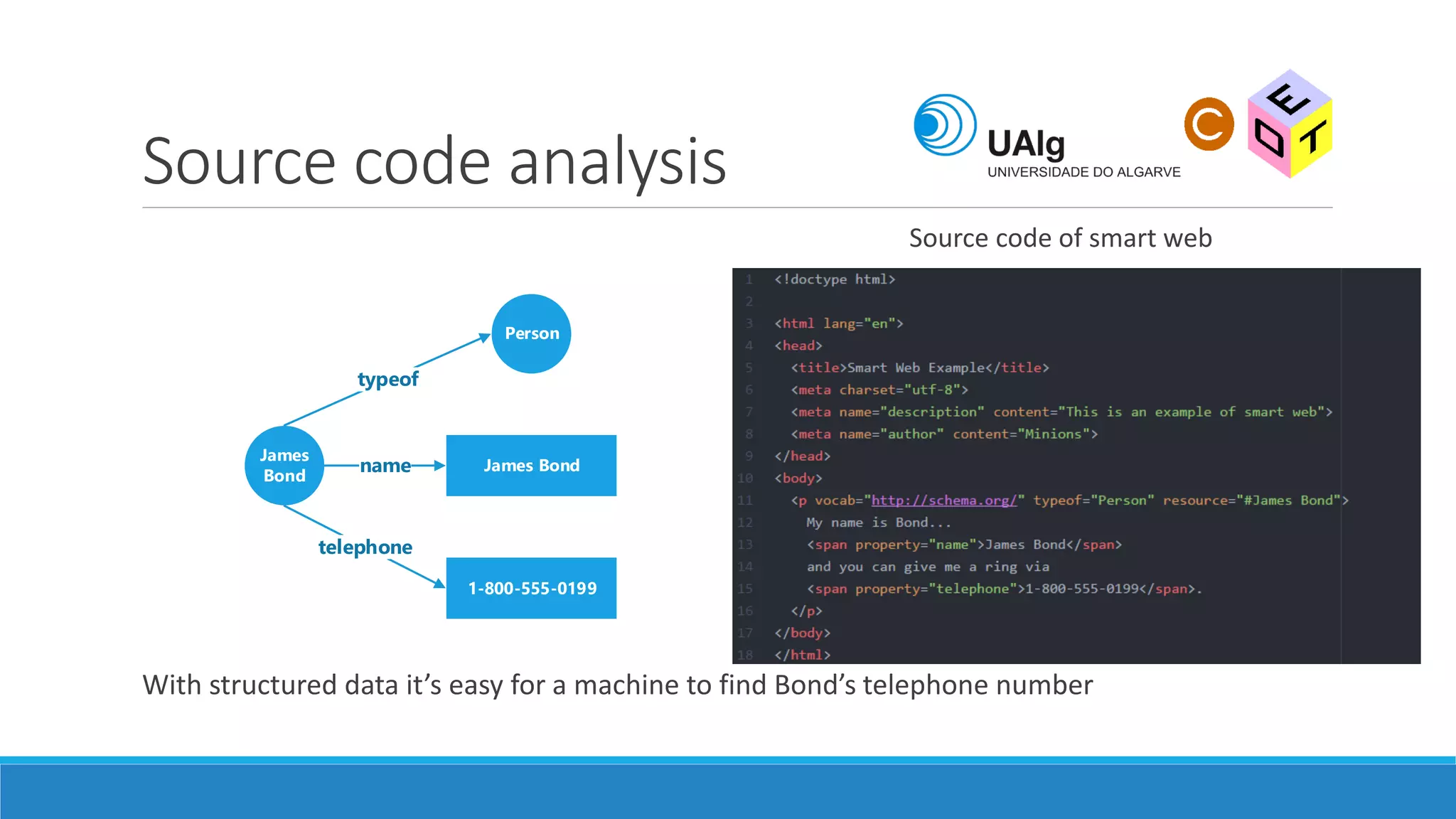 Source code analysis

UAlg
UNIVERSIDADE DO ALGARVE

C
E
D
T

Source code of smart web

Person
typeof
James Bond
name
James Bond
telephone
1-800-555-0199

1 <!doctype html>
2
3 <html lang="en">
4 <head>
5 <title>Smart Web Example</title>
6 <meta charset="utf-8">
7 <meta name="description" content="This is an example of smart web">
8 <meta name="author" content="Minions">
9 </head>
10 <body>
11 <p vocab="http://schema.org/" typeof="Person" resource="#James Bond">
12 My name is Bond...
13 <span property="name">James Bond</span>
14 and you can give me a ring via
15 <span property="telephone">1-800-555-0199</span>.
16 </p>
17 </body>
18 </html>

With structured data it's easy for a machine to find Bond's telephone number